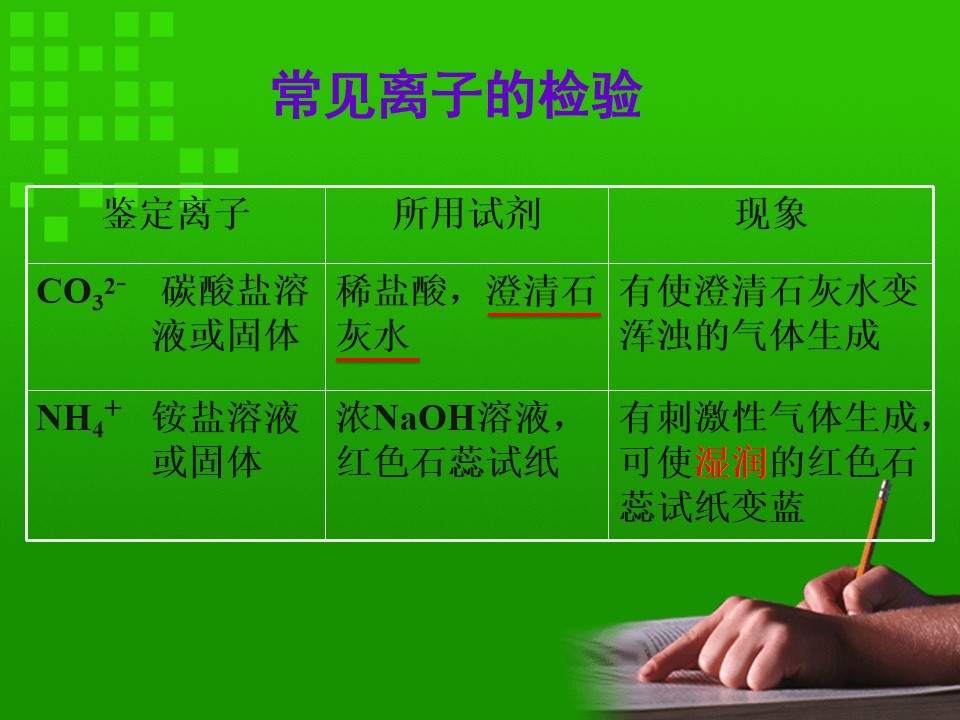 常见离子的检验

| 鉴定离子 | 所用试剂 | 现象 |
|---|---|---|
| $CO_3^{2-}$ 碳酸盐溶液或固体 | 稀盐酸，澄清石灰水 | 有使澄清石灰水变浑浊的气体生成 |
| $NH_4^+$ 铵盐溶液或固体 | 浓NaOH溶液，红色石蕊试纸 | 有刺激性气体生成，可使湿润的红色石蕊试纸变蓝 |